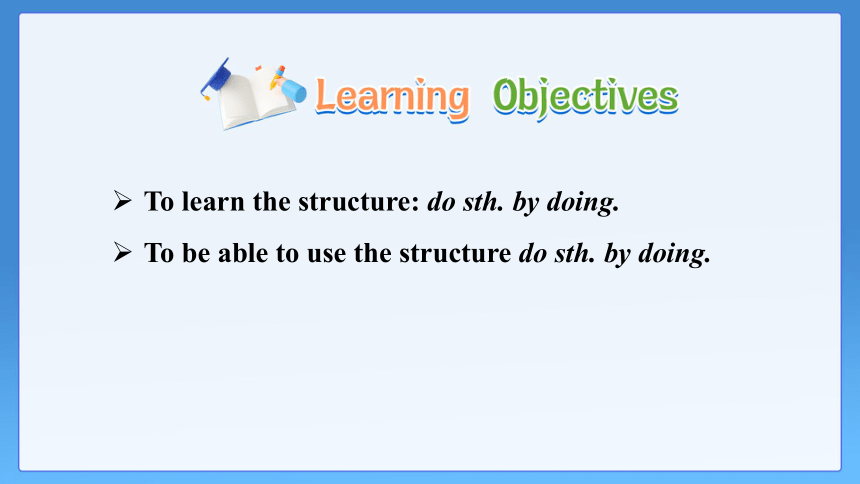 Learning Objectives

➢ To learn the structure: do sth. by doing.

➢ To be able to use the structure do sth. by doing.